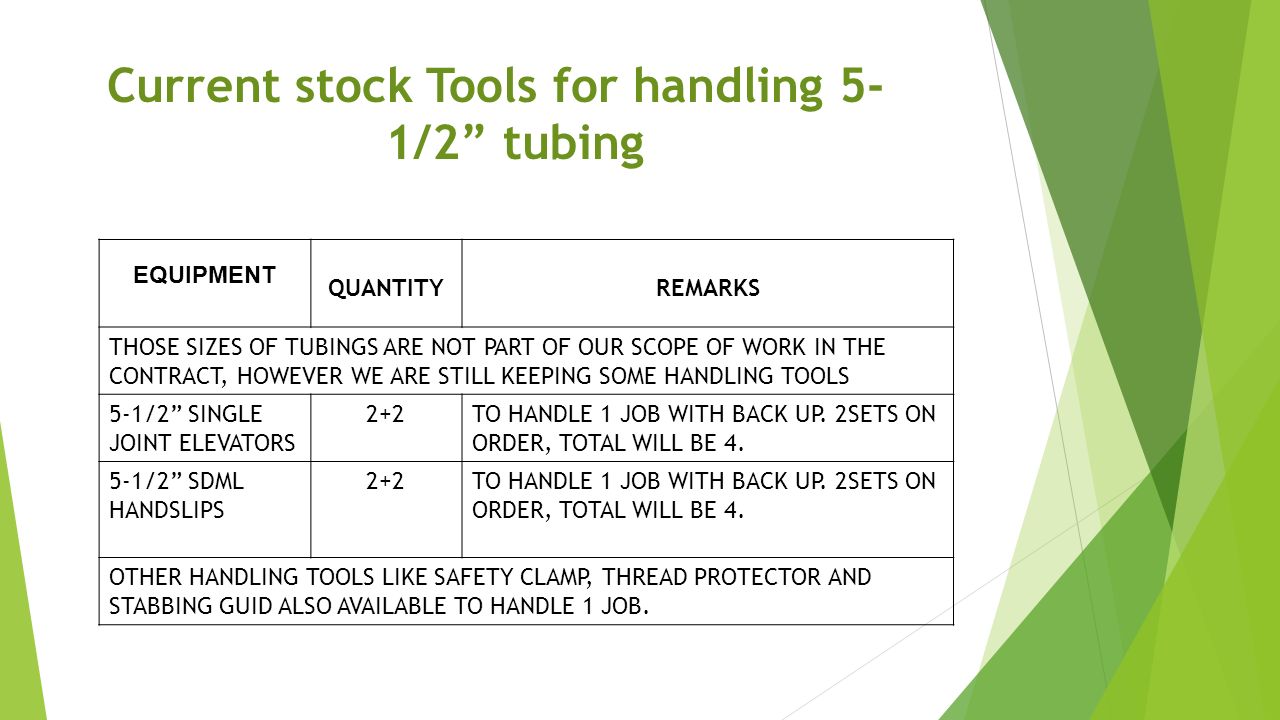 Current stock Tools for handling 5-1/2” tubing

| EQUIPMENT | QUANTITY | REMARKS |
|---|---|---|
| THOSE SIZES OF TUBINGS ARE NOT PART OF OUR SCOPE OF WORK IN THE CONTRACT, HOWEVER WE ARE STILL KEEPING SOME HANDLING TOOLS | | |
| 5-1/2” SINGLE JOINT ELEVATORS | 2+2 | TO HANDLE 1 JOB WITH BACK UP. 2SETS ON ORDER, TOTAL WILL BE 4. |
| 5-1/2” SDML HANDSLIPS | 2+2 | TO HANDLE 1 JOB WITH BACK UP. 2SETS ON ORDER, TOTAL WILL BE 4. |
| OTHER HANDLING TOOLS LIKE SAFETY CLAMP, THREAD PROTECTOR AND STABBING GUID ALSO AVAILABLE TO HANDLE 1 JOB. | | |